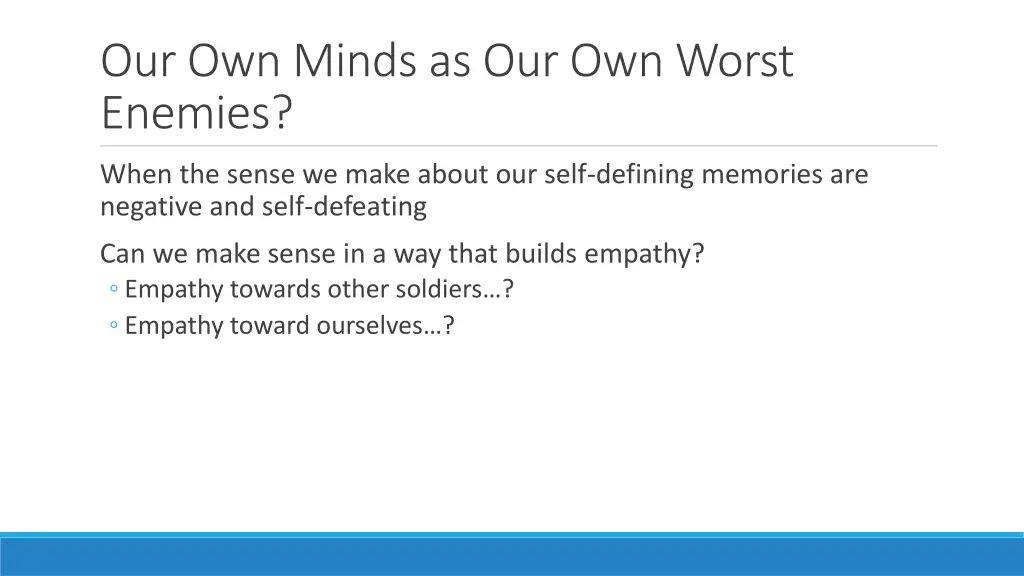 Our Own Minds as Our Own Worst Enemies?

When the sense we make about our self-defining memories are negative and self-defeating

Can we make sense in a way that builds empathy?
◦ Empathy towards other soldiers…?
◦ Empathy toward ourselves…?